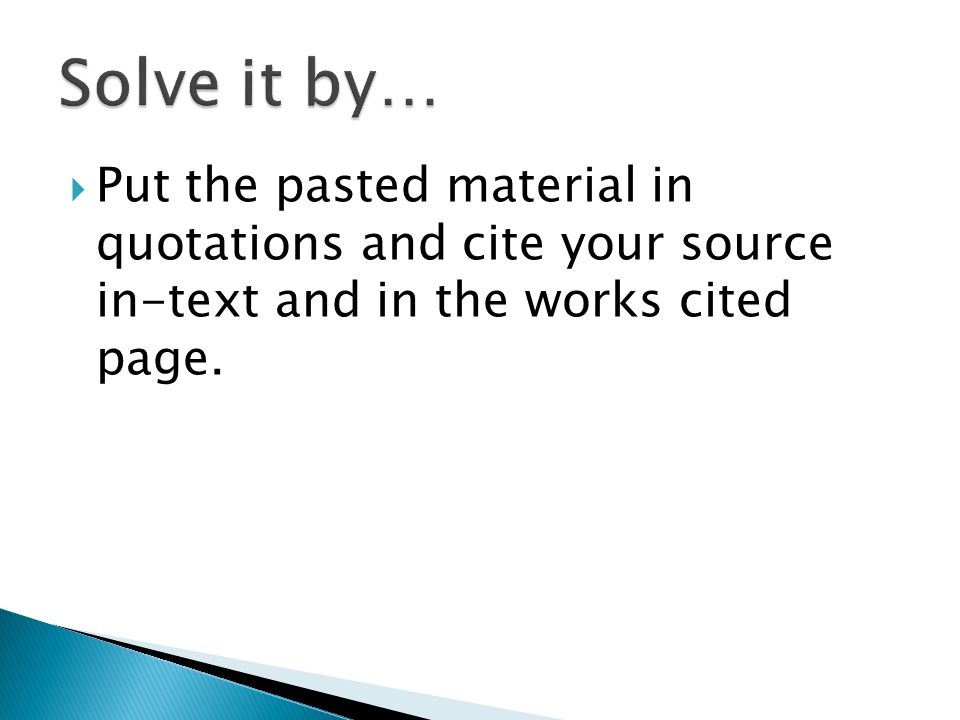 Solve it by…

Put the pasted material in quotations and cite your source in-text and in the works cited page.